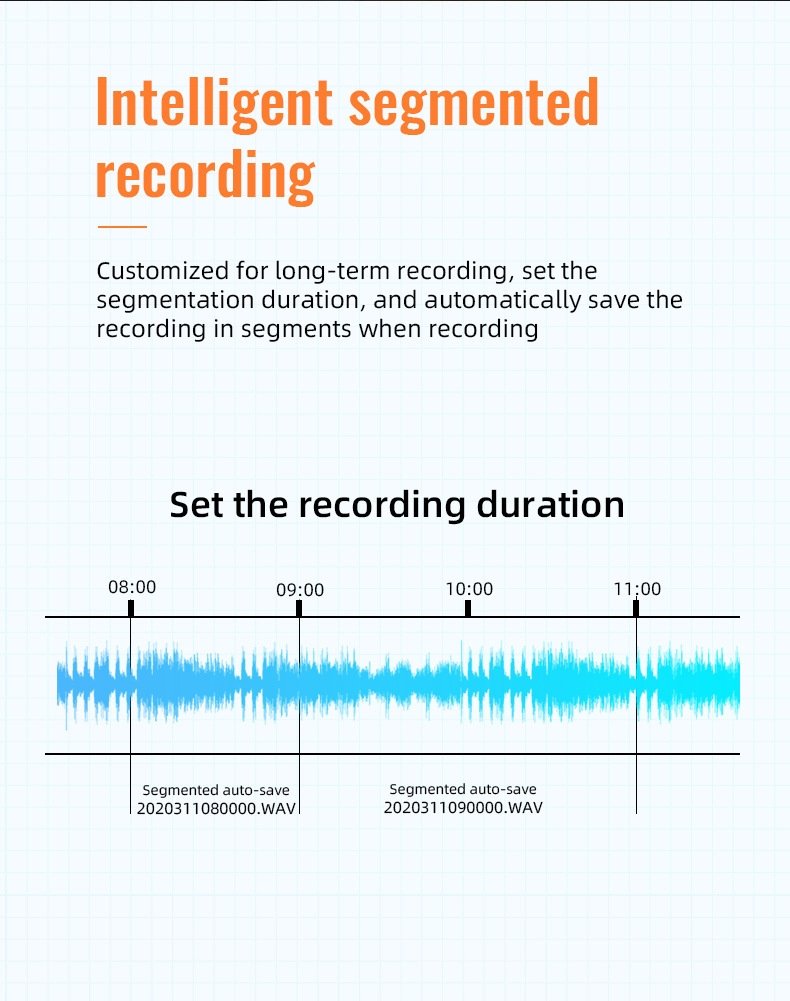 Intelligent segmented recording

Customized for long-term recording, set the segmentation duration, and automatically save the recording in segments when recording

Set the recording duration

08:00
09:00
10:00
11:00

Segmented auto-save
2020311080000.WAV

Segmented auto-save
2020311090000.WAV